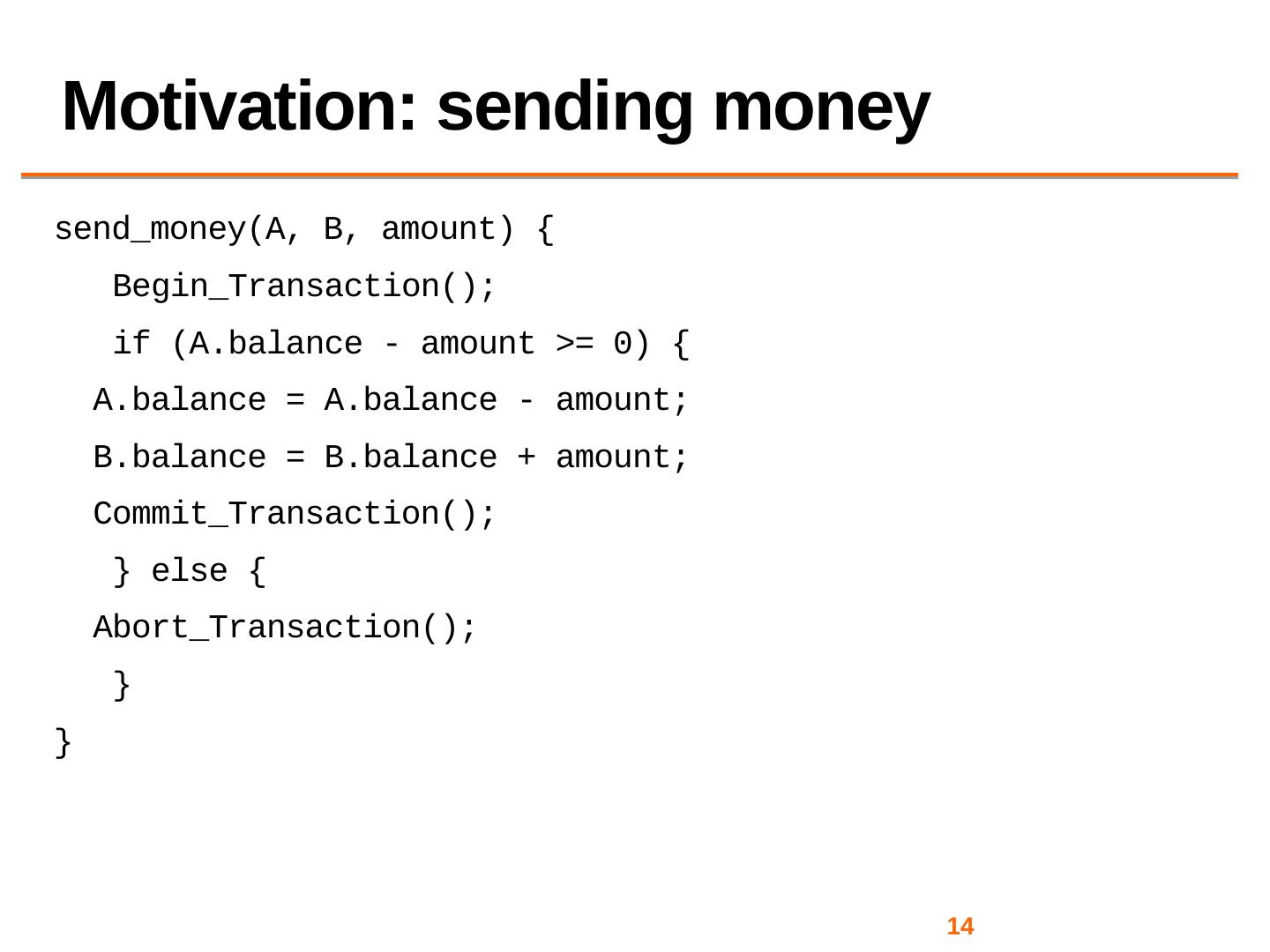 Motivation: sending money

send_money(A, B, amount) {
   Begin_Transaction();
   if (A.balance - amount >= 0) {
  A.balance = A.balance - amount;
  B.balance = B.balance + amount;
  Commit_Transaction();
   } else {
  Abort_Transaction();
   }
}

14